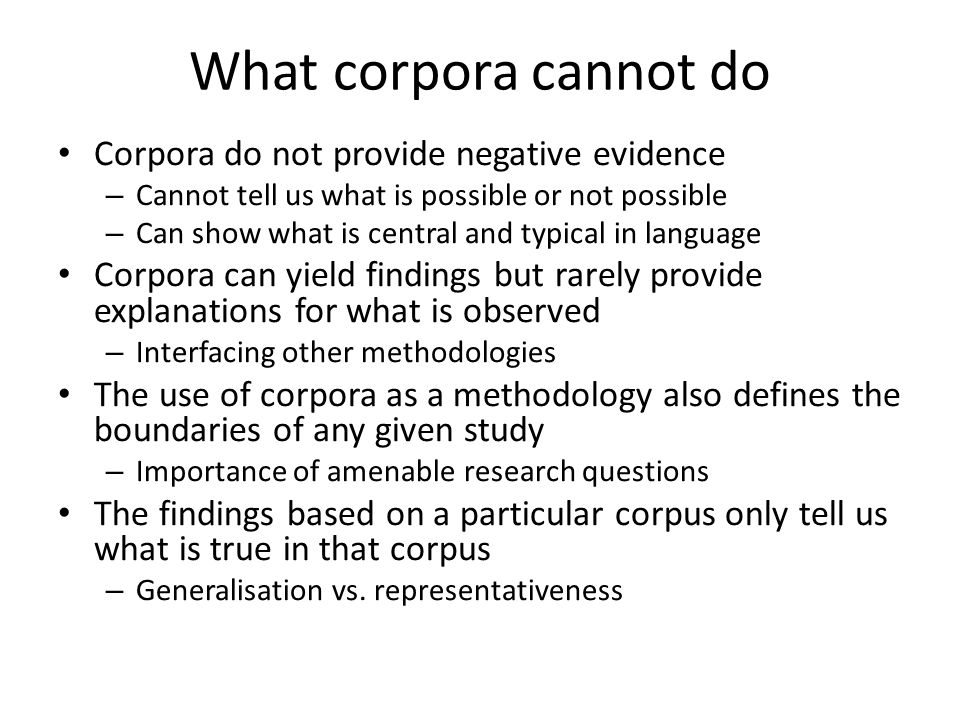 What corpora cannot do

• Corpora do not provide negative evidence
– Cannot tell us what is possible or not possible
– Can show what is central and typical in language
• Corpora can yield findings but rarely provide explanations for what is observed
– Interfacing other methodologies
• The use of corpora as a methodology also defines the boundaries of any given study
– Importance of amenable research questions
• The findings based on a particular corpus only tell us what is true in that corpus
– Generalisation vs. representativeness